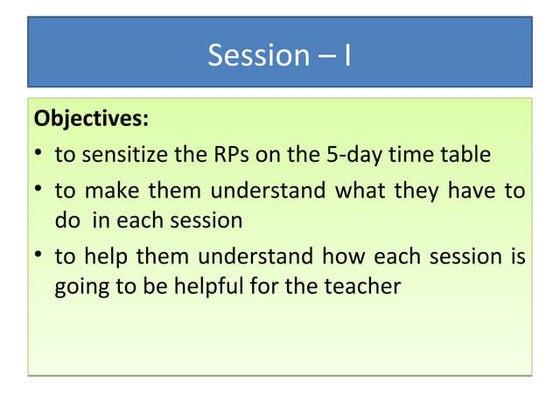 Session – I

Objectives:

• to sensitize the RPs on the 5-day time table

• to make them understand what they have to do in each session

• to help them understand how each session is going to be helpful for the teacher